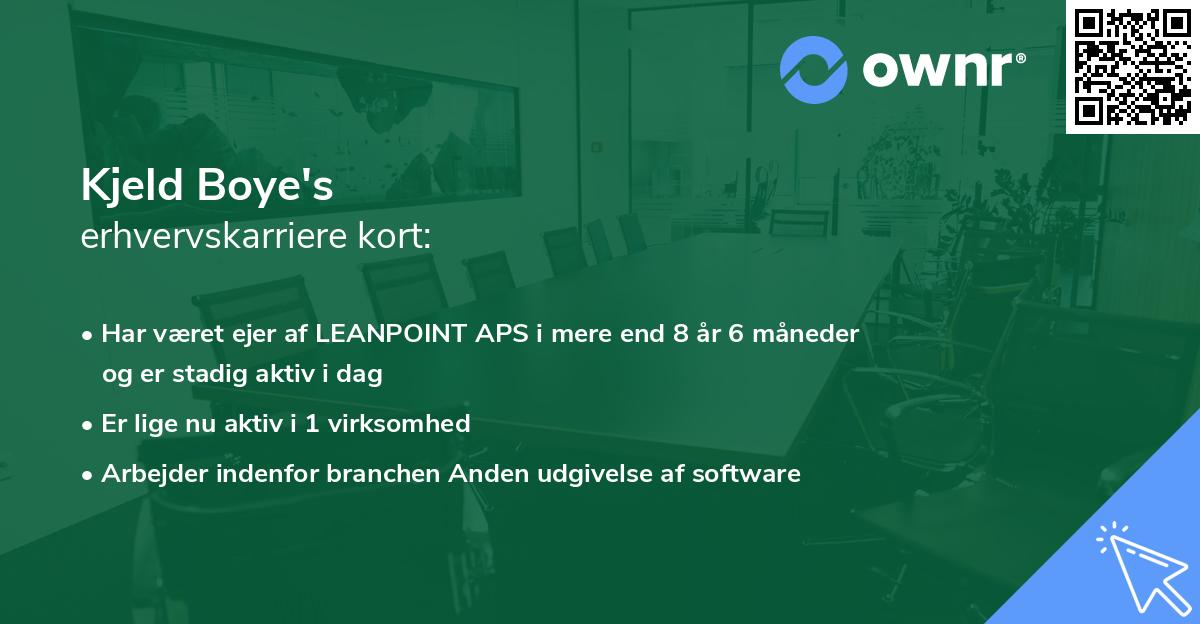 ownr®

Kjeld Boye's
erhvervskarriere kort:

• Har været ejer af LEANPOINT APS i mere end 8 år 6 måneder og er stadig aktiv i dag

• Er lige nu aktiv i 1 virksomhed

• Arbejder indenfor branchen Anden udgivelse af software